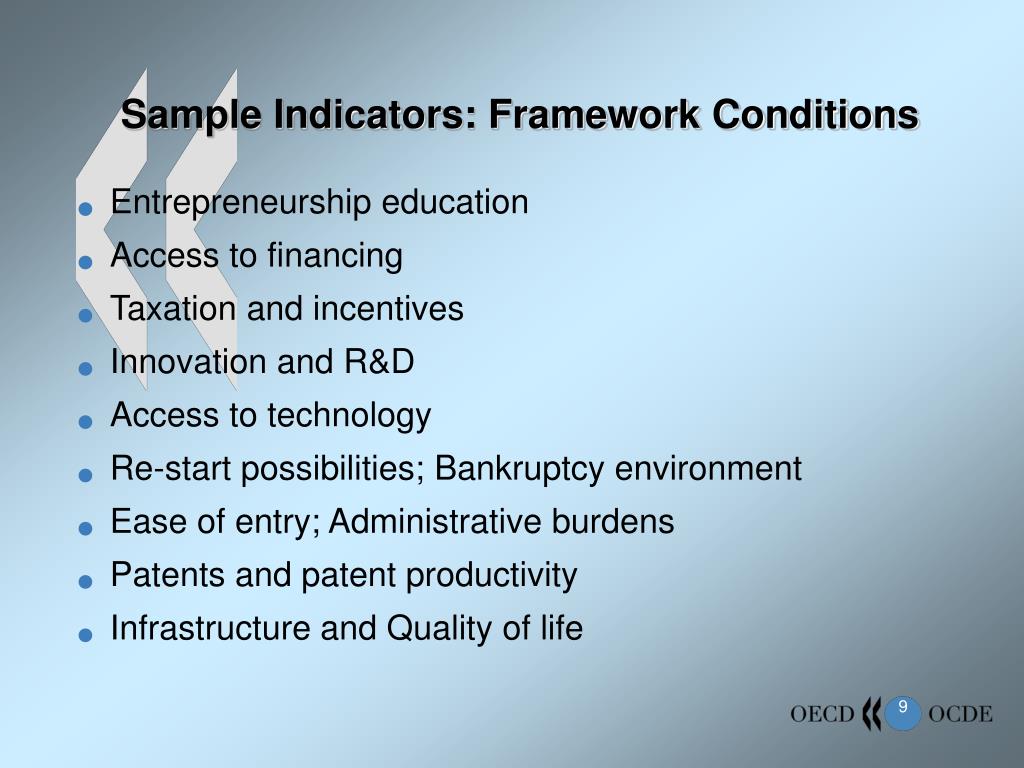 Sample Indicators: Framework Conditions

- Entrepreneurship education
- Access to financing
- Taxation and incentives
- Innovation and R&D
- Access to technology
- Re-start possibilities; Bankruptcy environment
- Ease of entry; Administrative burdens
- Patents and patent productivity
- Infrastructure and Quality of life

OECD 9 OCDE